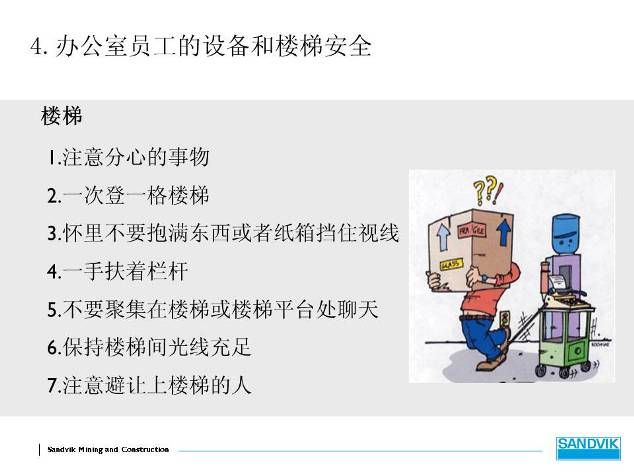 4. 办公室员工的设备和楼梯安全

楼梯

1.注意分心的事物

2.一次登一格楼梯

3.怀里不要抱满东西或者纸箱挡住视线

4.一手扶着栏杆

5.不要聚集在楼梯或楼梯平台处聊天

6.保持楼梯间光线充足

7.注意避让上楼梯的人

??!

FRAGILE

GLASS

Sandvik Mining and Construction

SANDVIK